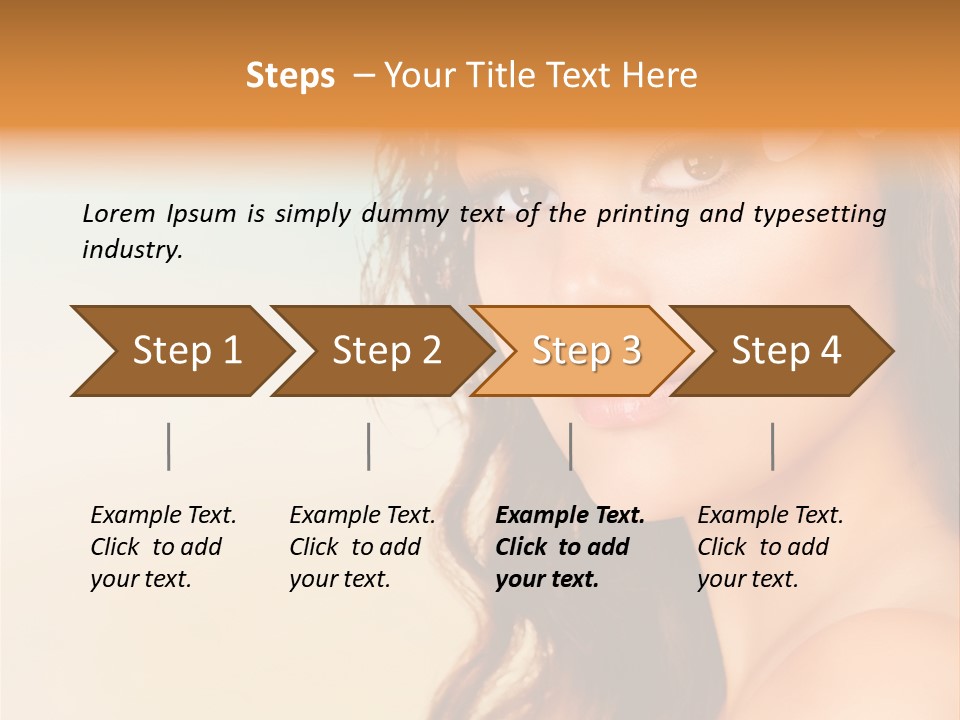 Steps – Your Title Text Here

Lorem Ipsum is simply dummy text of the printing and typesetting industry.

Step 1

Step 2

Step 3

Step 4

Example Text. Click to add your text.

Example Text. Click to add your text.

Example Text. Click to add your text.

Example Text. Click to add your text.